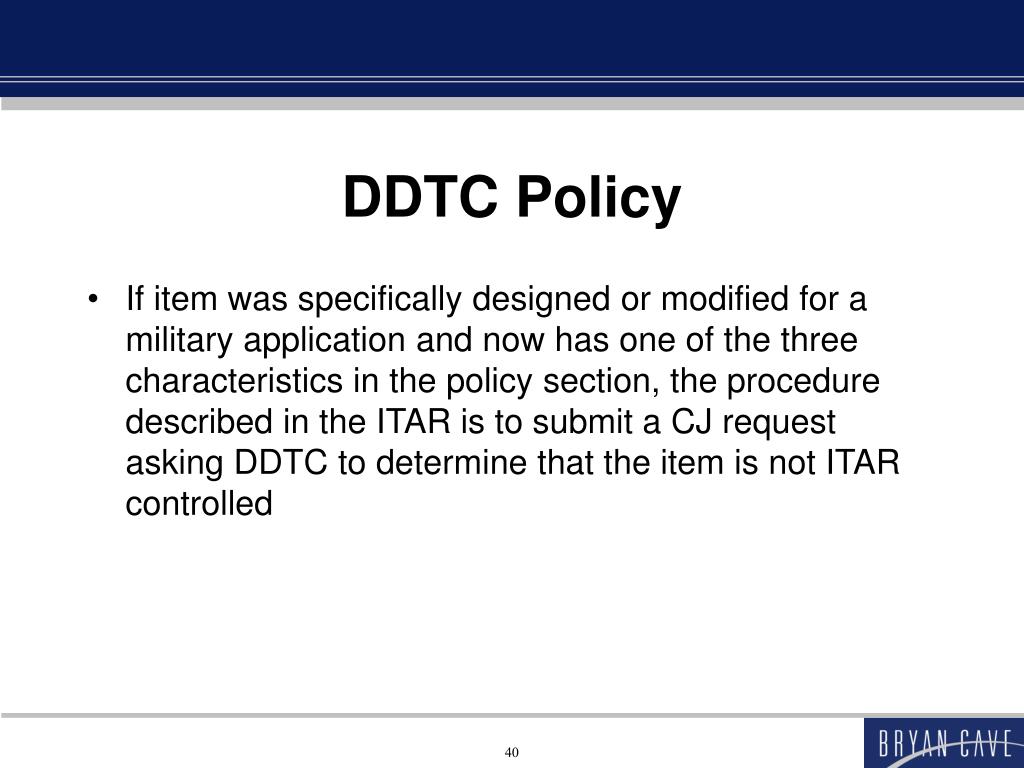 DDTC Policy

• If item was specifically designed or modified for a military application and now has one of the three characteristics in the policy section, the procedure described in the ITAR is to submit a CJ request asking DDTC to determine that the item is not ITAR controlled

40

BRYAN CAVE